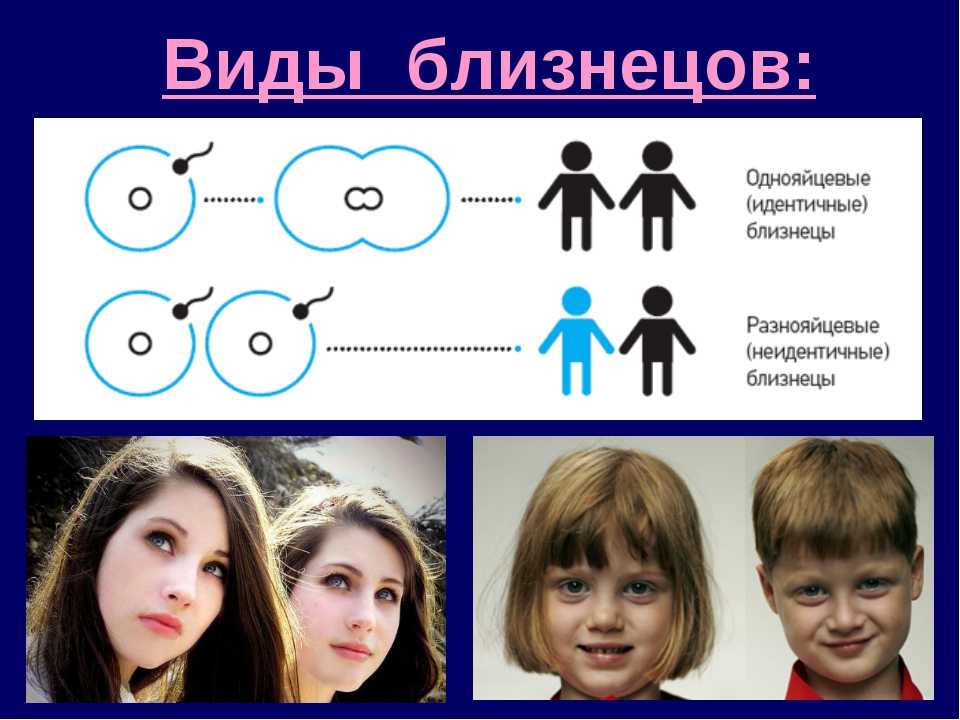 Виды близнецов:

Однояйцевые (идентичные) близнецы

Разнояйцевые (неидентичные) близнецы